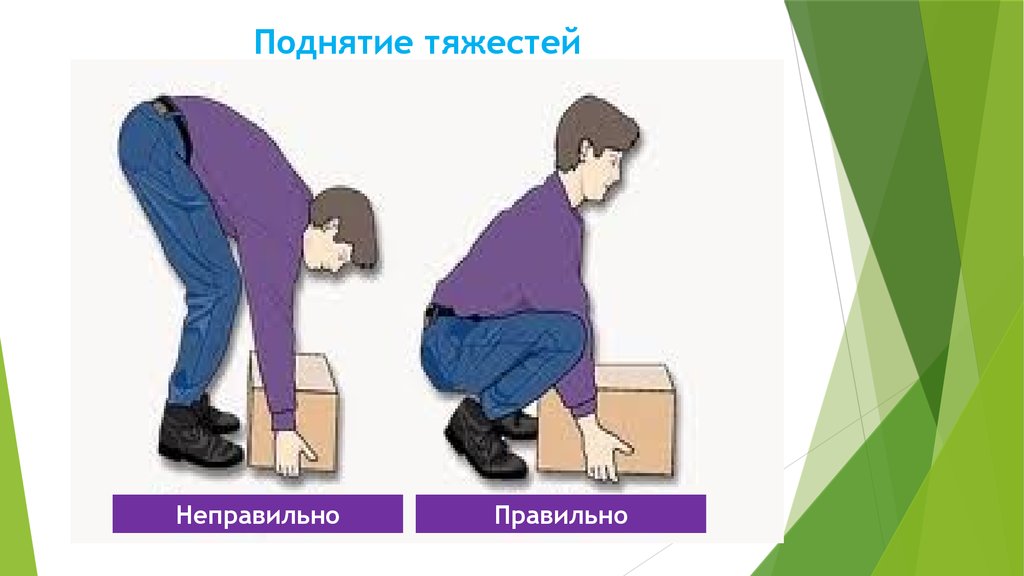 Поднятие тяжестей

Неправильно

Правильно